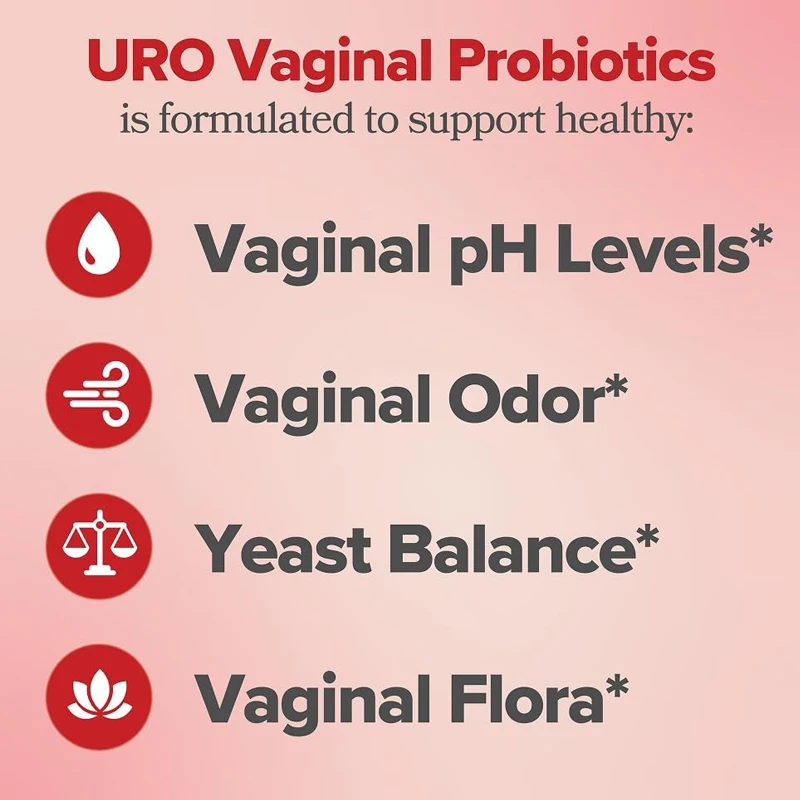 URO Vaginal Probiotics
is formulated to support healthy:

Vaginal pH Levels*

Vaginal Odor*

Yeast Balance*

Vaginal Flora*